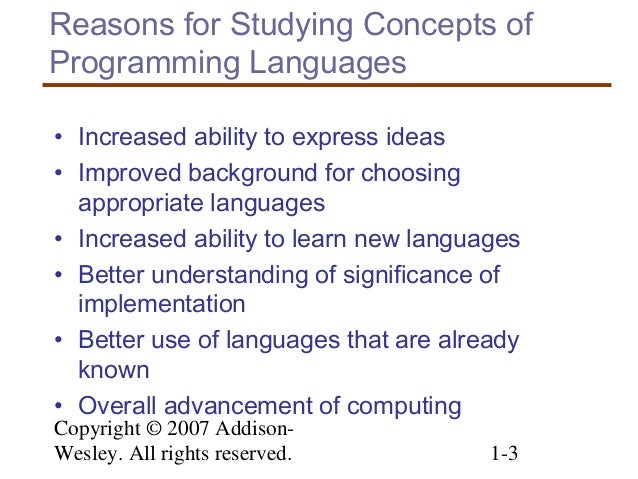 Reasons for Studying Concepts of Programming Languages

• Increased ability to express ideas
• Improved background for choosing appropriate languages
• Increased ability to learn new languages
• Better understanding of significance of implementation
• Better use of languages that are already known
• Overall advancement of computing

Copyright © 2007 Addison-Wesley. All rights reserved.

1-3